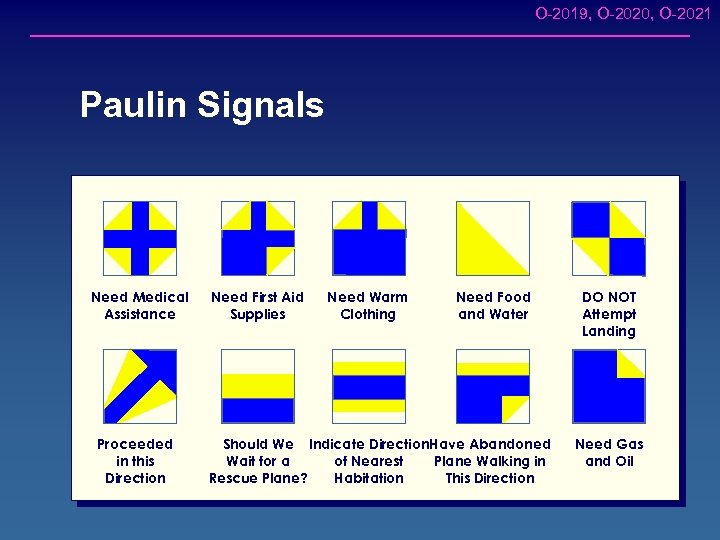 O-2019, O-2020, O-2021

Paulin Signals

Need Medical Assistance

Need First Aid Supplies

Need Warm Clothing

Need Food and Water

DO NOT Attempt Landing

Proceeded in this Direction

Should We Wait for a Rescue Plane?

Indicate Direction of Nearest Habitation

Have Abandoned Plane Walking in This Direction

Need Gas and Oil